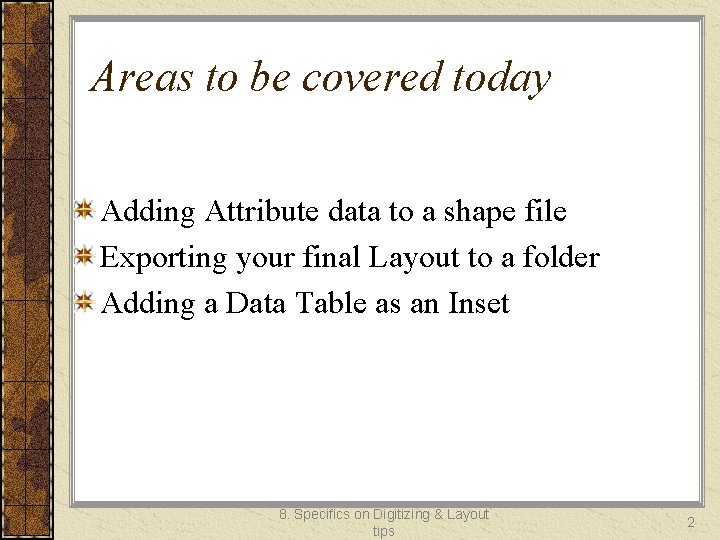 Areas to be covered today

Adding Attribute data to a shape file
Exporting your final Layout to a folder
Adding a Data Table as an Inset

8. Specifics on Digitizing & Layout tips

2